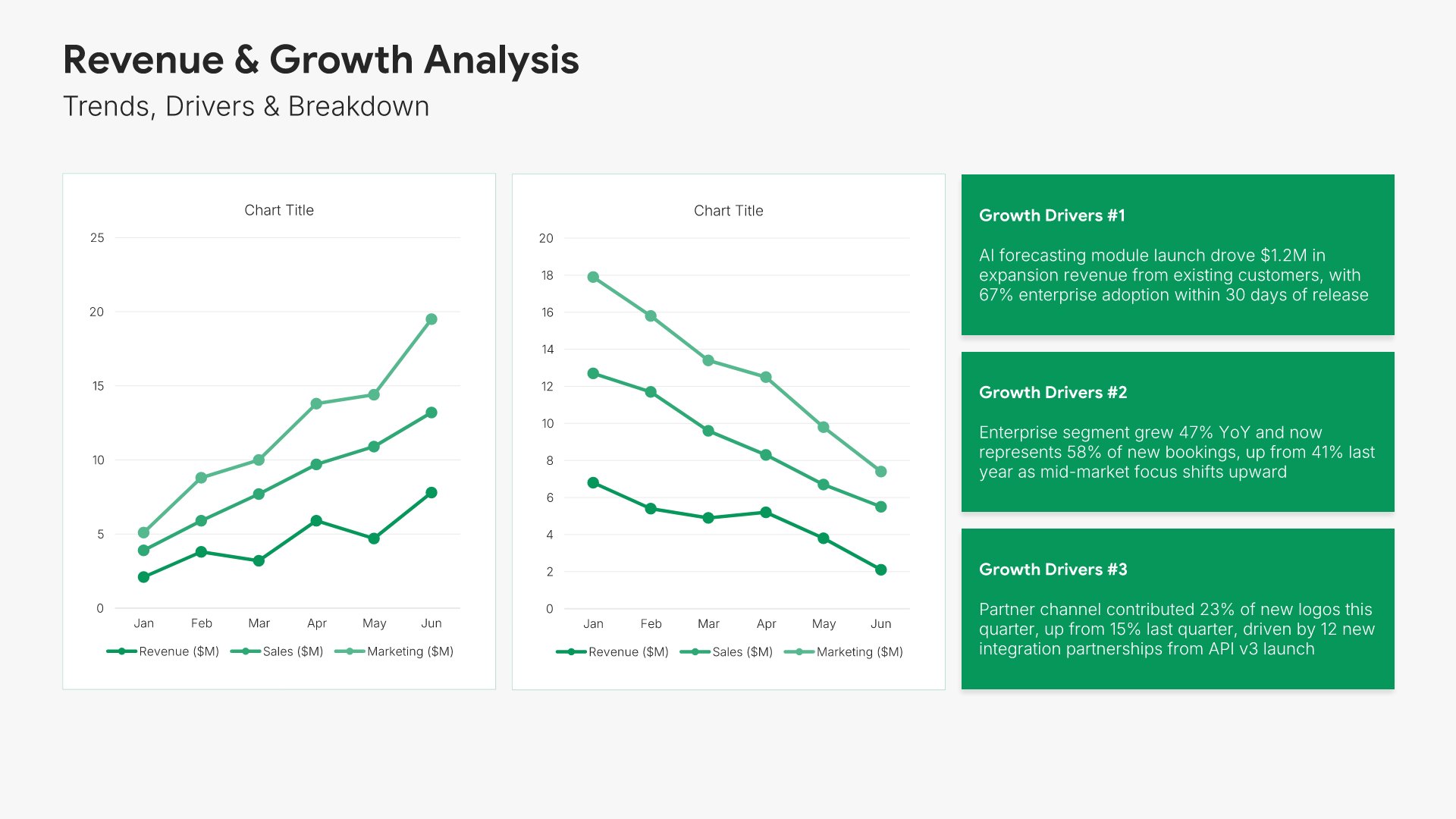 Revenue & Growth Analysis

Trends, Drivers & Breakdown

Chart Title

25
20
15
10
5
0

Jan Feb Mar Apr May Jun

Revenue ($M) Sales ($M) Marketing ($M)

Chart Title

20
18
16
14
12
10
8
6
4
2
0

Jan Feb Mar Apr May Jun

Revenue ($M) Sales ($M) Marketing ($M)

Growth Drivers #1

AI forecasting module launch drove $1.2M in expansion revenue from existing customers, with 67% enterprise adoption within 30 days of release

Growth Drivers #2

Enterprise segment grew 47% YoY and now represents 58% of new bookings, up from 41% last year as mid-market focus shifts upward

Growth Drivers #3

Partner channel contributed 23% of new logos this quarter, up from 15% last quarter, driven by 12 new integration partnerships from API v3 launch